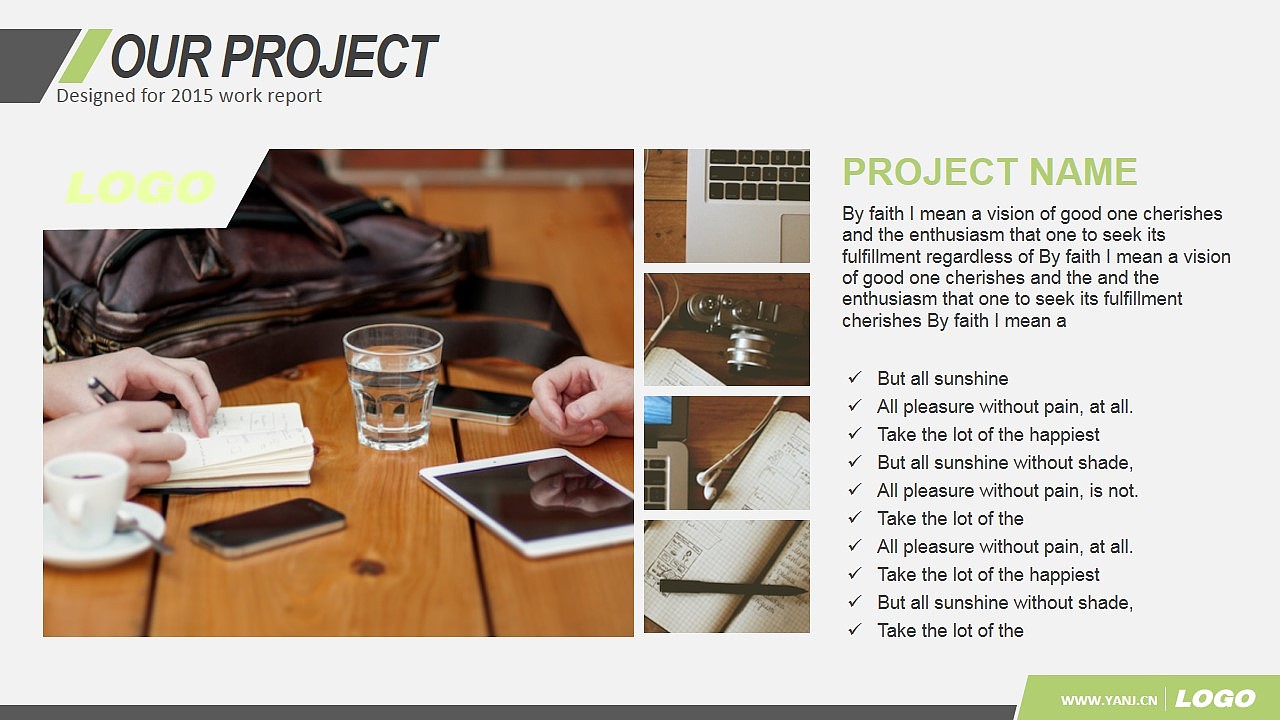 OUR PROJECT
Designed for 2015 work report

LOGO

PROJECT NAME

By faith I mean a vision of good one cherishes and the enthusiasm that one to seek its fulfillment regardless of By faith I mean a vision of good one cherishes and the and the enthusiasm that one to seek its fulfillment cherishes By faith I mean a

✓ But all sunshine
✓ All pleasure without pain, at all.
✓ Take the lot of the happiest
✓ But all sunshine without shade,
✓ All pleasure without pain, is not.
✓ Take the lot of the
✓ All pleasure without pain, at all.
✓ Take the lot of the happiest
✓ But all sunshine without shade,
✓ Take the lot of the

WWW.YANJ.CN LOGO